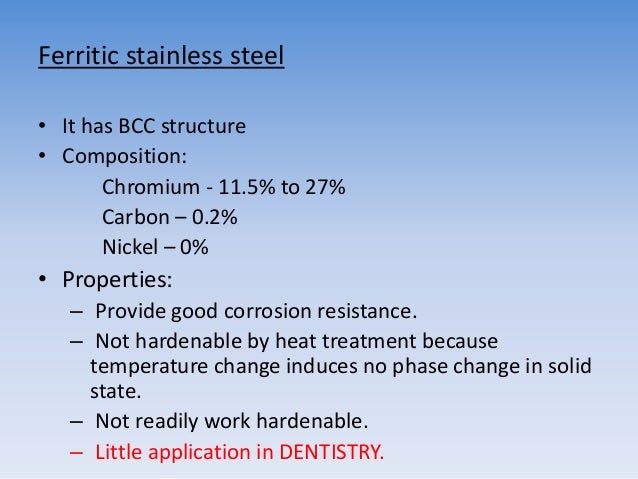 Ferritic stainless steel

• It has BCC structure
• Composition:
Chromium - 11.5% to 27%
Carbon – 0.2%
Nickel – 0%
• Properties:
– Provide good corrosion resistance.
– Not hardenable by heat treatment because temperature change induces no phase change in solid state.
– Not readily work hardenable.
– Little application in DENTISTRY.